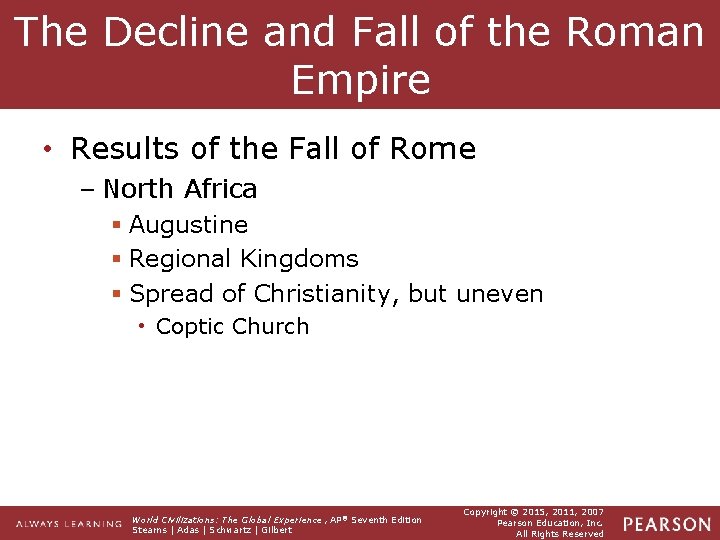 The Decline and Fall of the Roman Empire

• Results of the Fall of Rome
– North Africa
▪ Augustine
▪ Regional Kingdoms
▪ Spread of Christianity, but uneven
• Coptic Church

ALWAYS LEARNING World Civilizations: The Global Experience, AP® Seventh Edition
Stearns | Adas | Schwartz | Gilbert

Copyright © 2015, 2011, 2007
Pearson Education, Inc.
All Rights Reserved

PEARSON